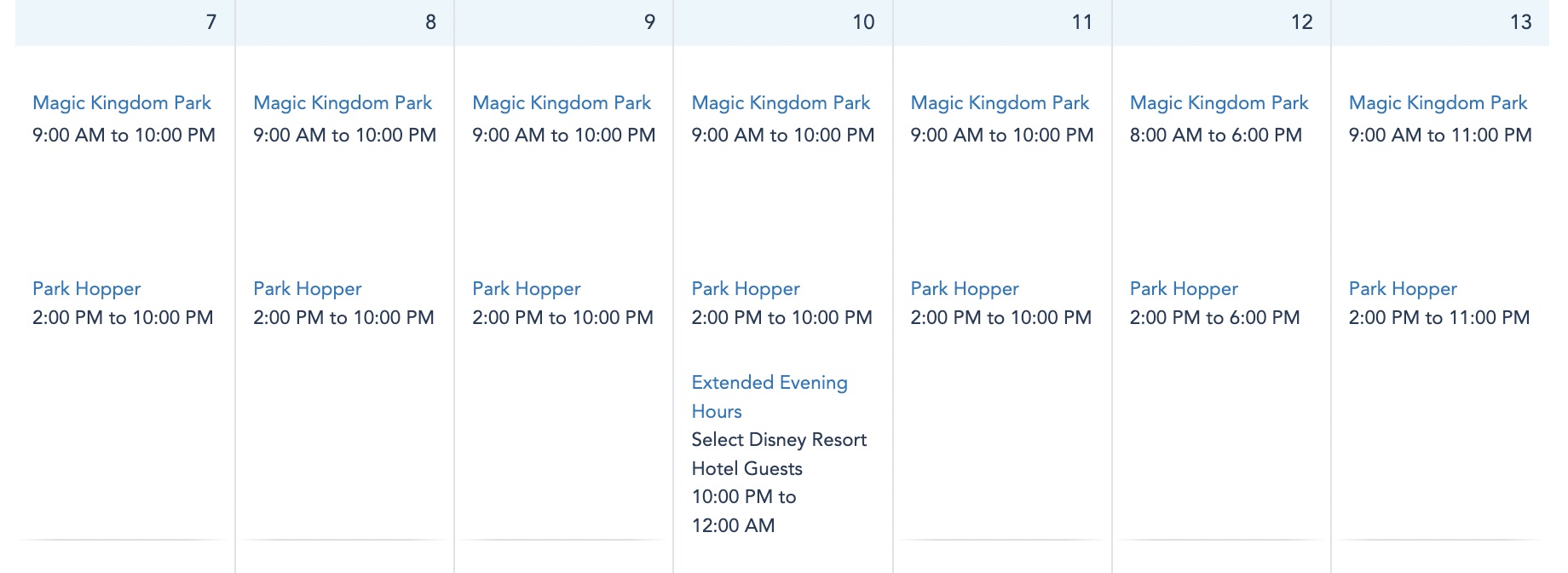 | 7 | 8 | 9 | 10 | 11 | 12 | 13 |
|---|---|---|---|---|---|---|
| Magic Kingdom Park 9:00 AM to 10:00 PM | Magic Kingdom Park 9:00 AM to 10:00 PM | Magic Kingdom Park 9:00 AM to 10:00 PM | Magic Kingdom Park 9:00 AM to 10:00 PM | Magic Kingdom Park 9:00 AM to 10:00 PM | Magic Kingdom Park 8:00 AM to 6:00 PM | Magic Kingdom Park 9:00 AM to 11:00 PM |
| Park Hopper 2:00 PM to 10:00 PM | Park Hopper 2:00 PM to 10:00 PM | Park Hopper 2:00 PM to 10:00 PM | Park Hopper 2:00 PM to 10:00 PM | Park Hopper 2:00 PM to 10:00 PM | Park Hopper 2:00 PM to 6:00 PM | Park Hopper 2:00 PM to 11:00 PM |
| | | | Extended Evening Hours Select Disney Resort Hotel Guests 10:00 PM to 12:00 AM | | | |